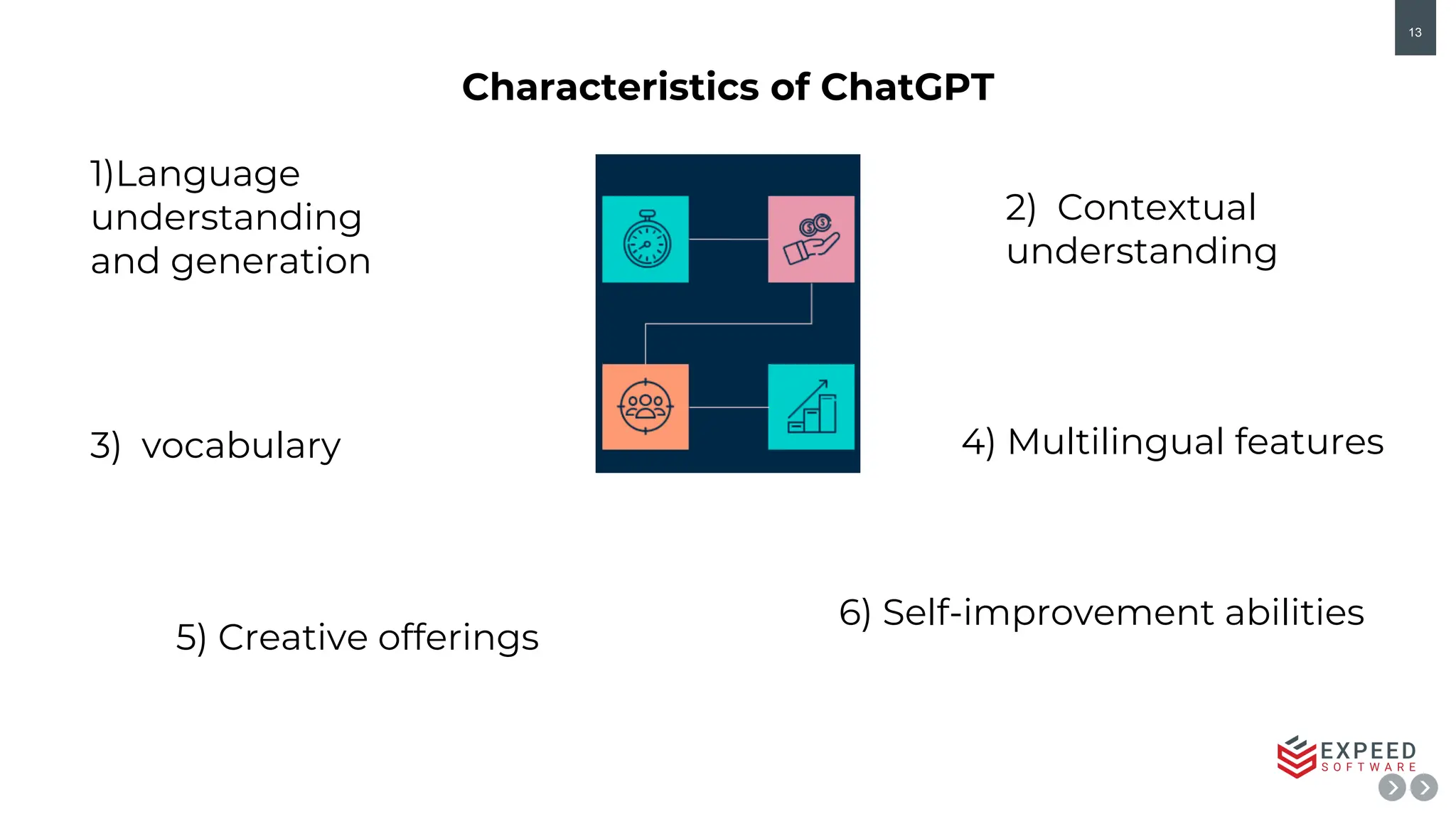 13

Characteristics of ChatGPT

1)Language understanding and generation

2) Contextual understanding

3) vocabulary

4) Multilingual features

5) Creative offerings

6) Self-improvement abilities

EXPEED SOFTWARE